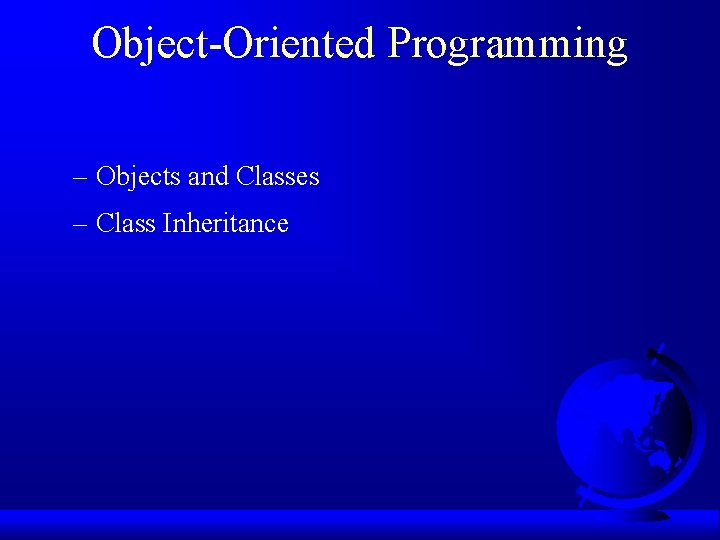 Object-Oriented Programming

– Objects and Classes

– Class Inheritance